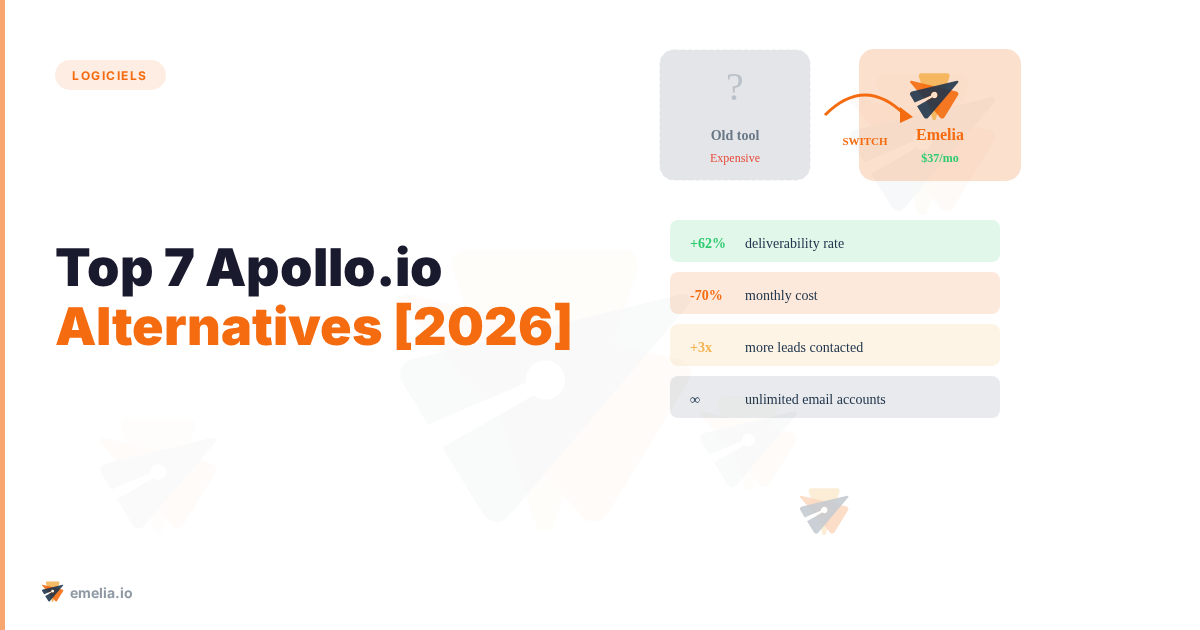 LOGICIELS

Top 7 Apollo.io Alternatives [2026]

?
Old tool
Expensive

SWITCH

Emelia
$37/mo

+62% deliverability rate

-70% monthly cost

+3x more leads contacted

∞ unlimited email accounts

emelia.io